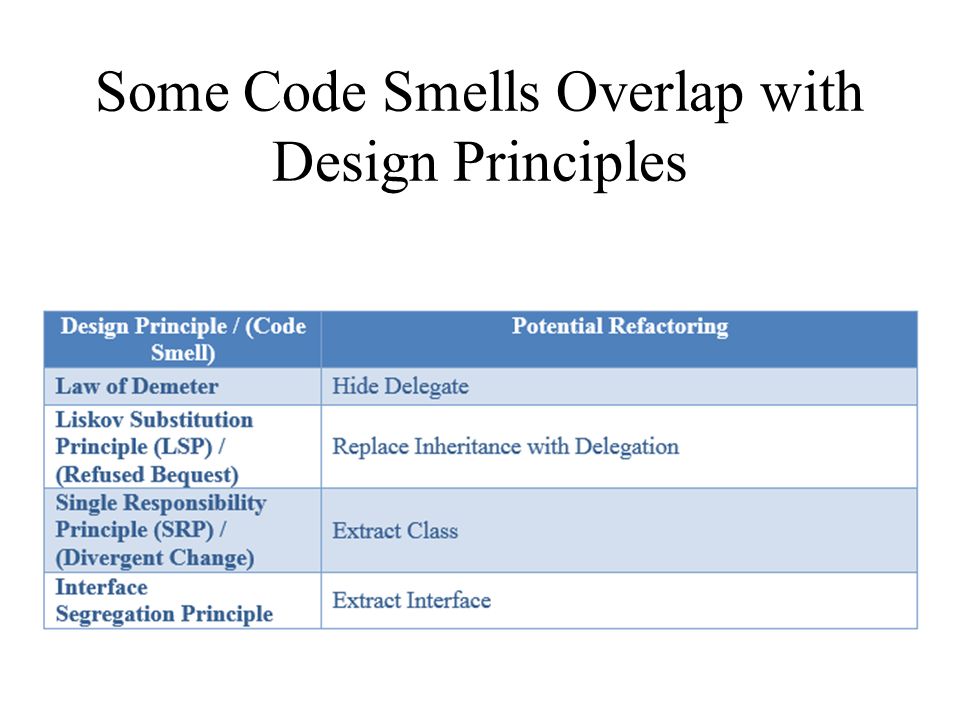 Some Code Smells Overlap with Design Principles

| Design Principle / (Code Smell) | Potential Refactoring |
|---|---|
| Law of Demeter | Hide Delegate |
| Liskov Substitution Principle (LSP) / (Refused Bequest) | Replace Inheritance with Delegation |
| Single Responsibility Principle (SRP) / (Divergent Change) | Extract Class |
| Interface Segregation Principle | Extract Interface |